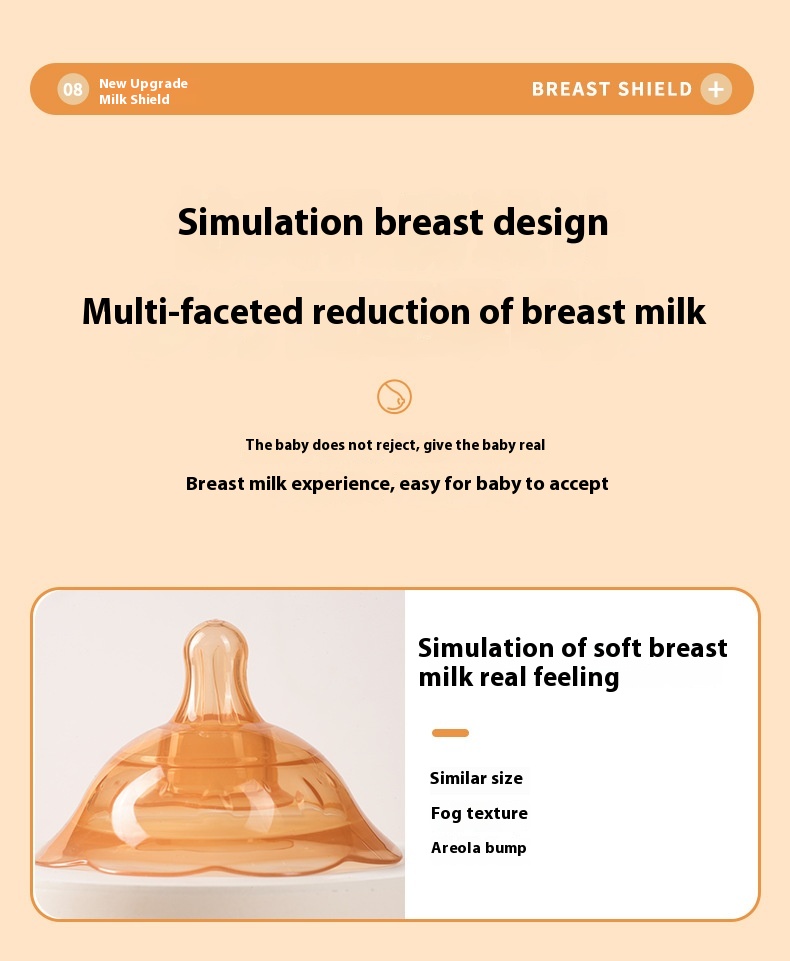 08 New Upgrade Milk Shield

BREAST SHIELD +

Simulation breast design

Multi-faceted reduction of breast milk

The baby does not reject, give the baby real

Breast milk experience, easy for baby to accept

Simulation of soft breast milk real feeling

Similar size

Fog texture

Areola bump